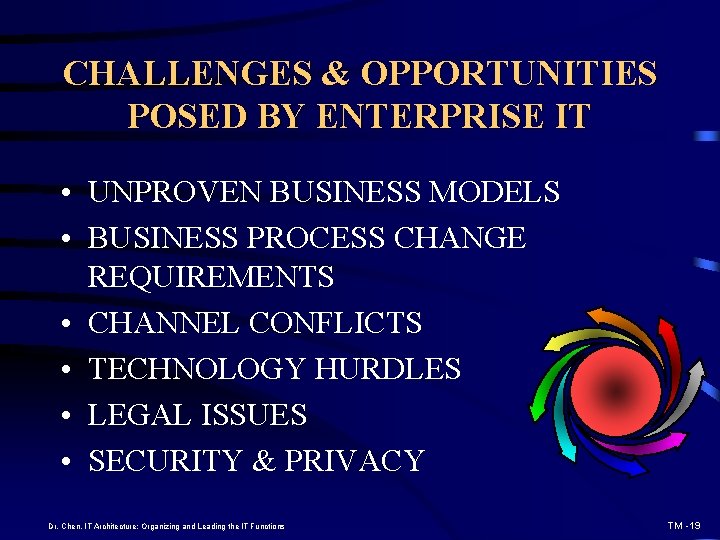 CHALLENGES & OPPORTUNITIES POSED BY ENTERPRISE IT

• UNPROVEN BUSINESS MODELS
• BUSINESS PROCESS CHANGE REQUIREMENTS
• CHANNEL CONFLICTS
• TECHNOLOGY HURDLES
• LEGAL ISSUES
• SECURITY & PRIVACY

Dr. Chen, IT Architecture: Organizing and Leading the IT Functions

TM -19